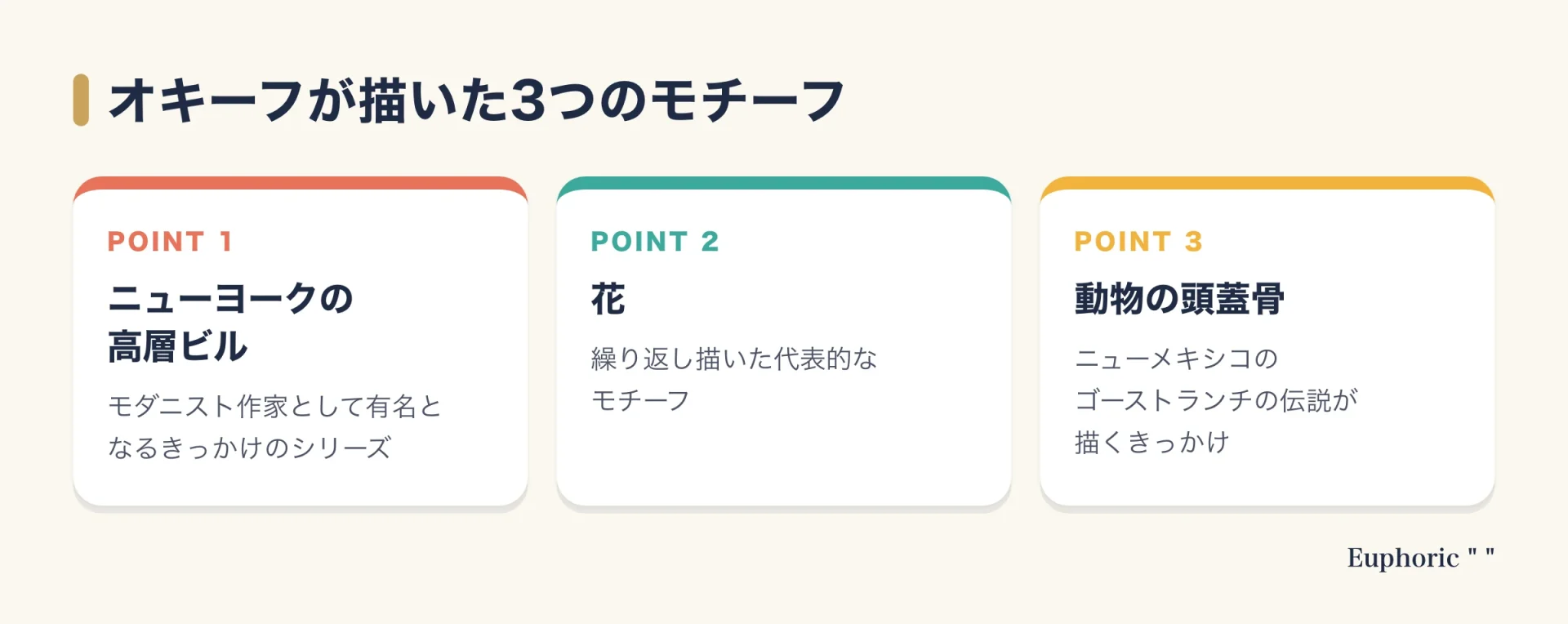 オキーフが描いた3つのモチーフ

POINT 1

ニューヨークの
高層ビル

モダニスト作家として有名となるきっかけのシリーズ

POINT 2

花

繰り返し描いた代表的なモチーフ

POINT 3

動物の頭蓋骨

ニューメキシコのゴーストランチの伝説が描くきっかけ

Euphoric " "